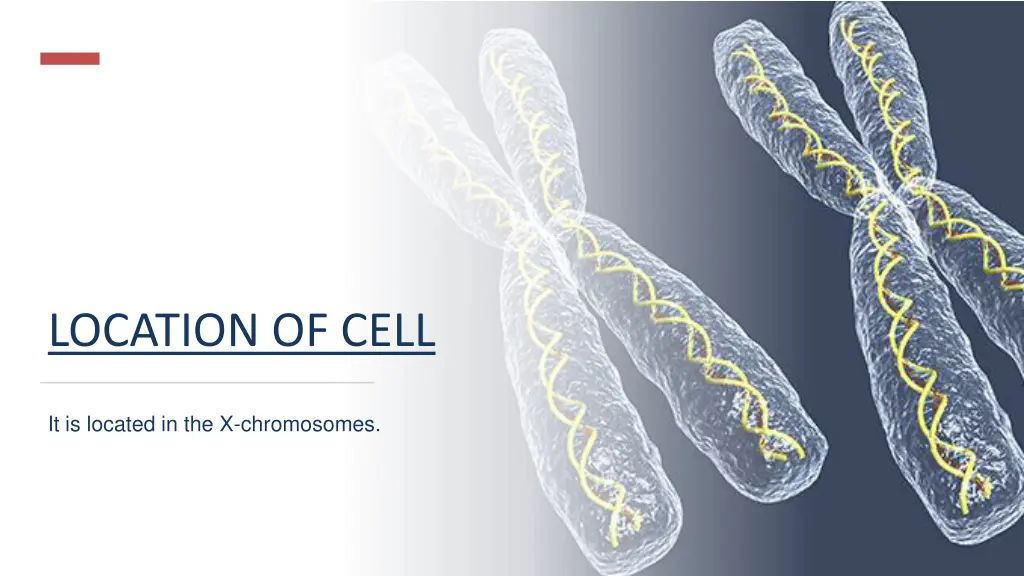 LOCATION OF CELL

It is located in the X-chromosomes.